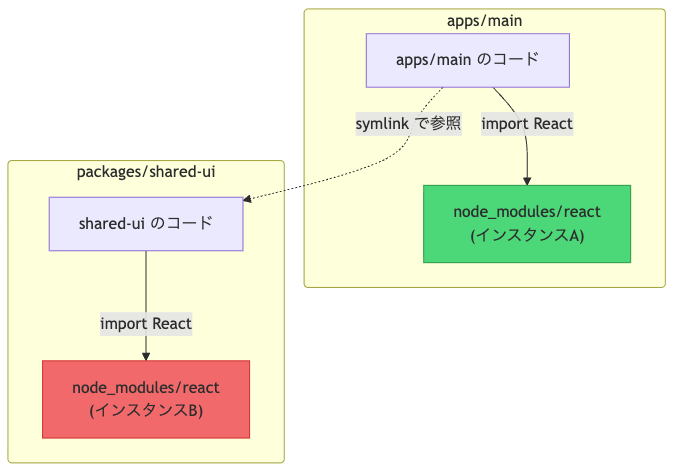 apps/main

apps/main のコード

symlink で参照

import React

node_modules/react
(インスタンスA)

packages/shared-ui

shared-ui のコード

import React

node_modules/react
(インスタンスB)